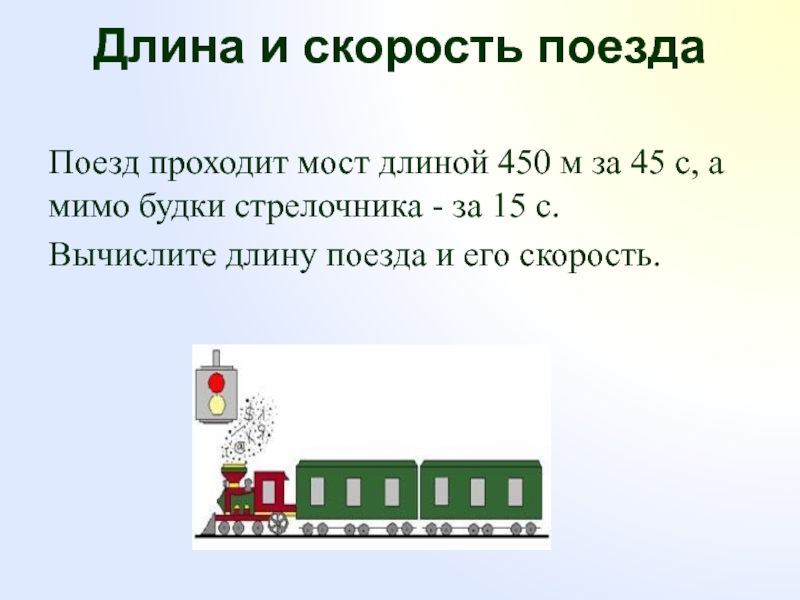 Длина и скорость поезда

Поезд проходит мост длиной 450 м за 45 с, а мимо будки стрелочника - за 15 с.

Вычислите длину поезда и его скорость.